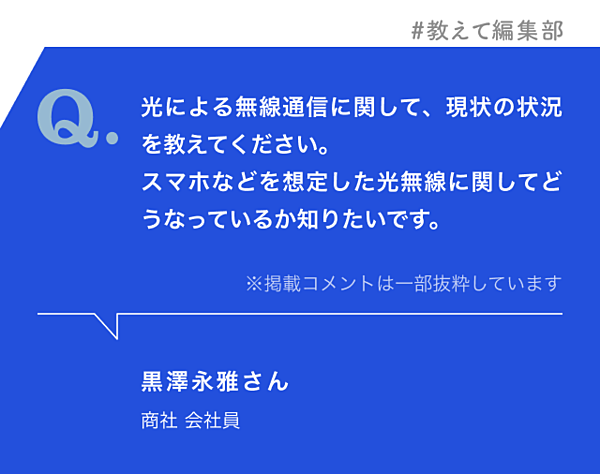 #教えて編集部

Q.

光による無線通信に関して、現状の状況を教えてください。
スマホなどを想定した光無線に関してどうなっているか知りたいです。

※掲載コメントは一部抜粋しています

黒澤永雅さん

商社 会社員